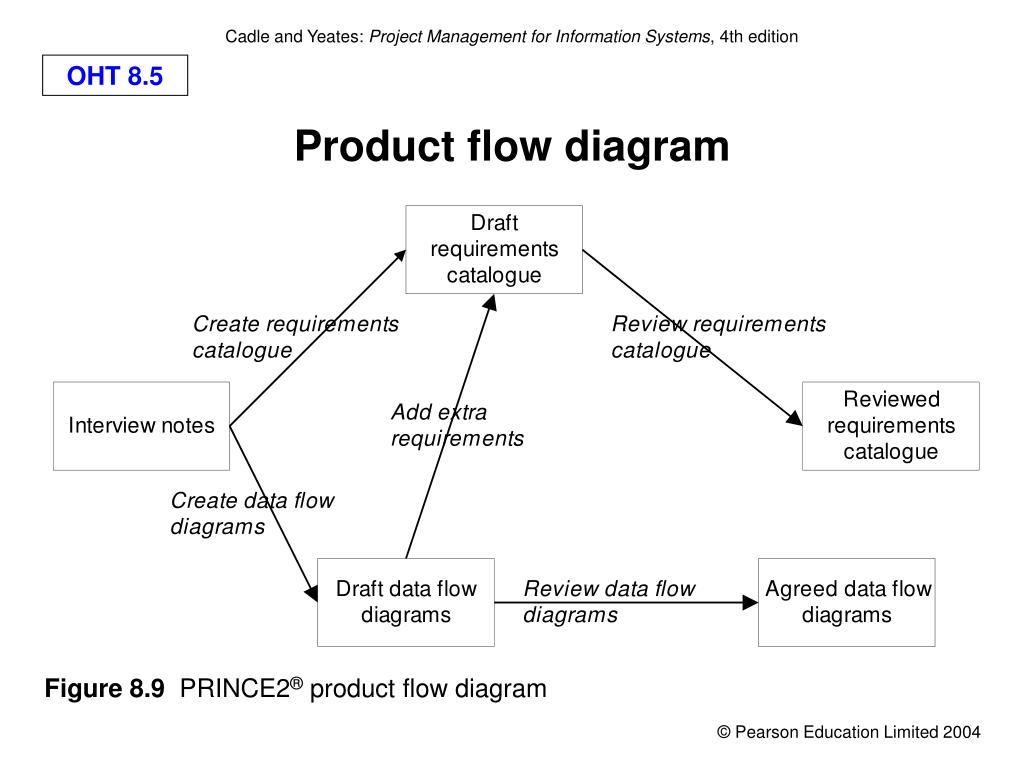 Cadle and Yeates: Project Management for Information Systems, 4th edition

OHT 8.5

Product flow diagram

Draft requirements catalogue

Create requirements catalogue

Review requirements catalogue

Interview notes

Add extra requirements

Reviewed requirements catalogue

Create data flow diagrams

Draft data flow diagrams

Review data flow diagrams

Agreed data flow diagrams

Figure 8.9 PRINCE2® product flow diagram

© Pearson Education Limited 2004